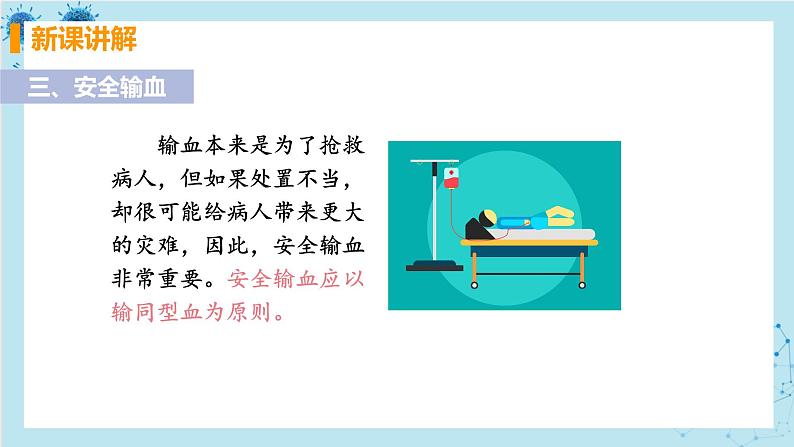 新课讲解

三、安全输血

输血本来是为了抢救病人，但如果处置不当，却很可能给病人带来更大的灾难，因此，安全输血非常重要。安全输血应以输同型血为原则。